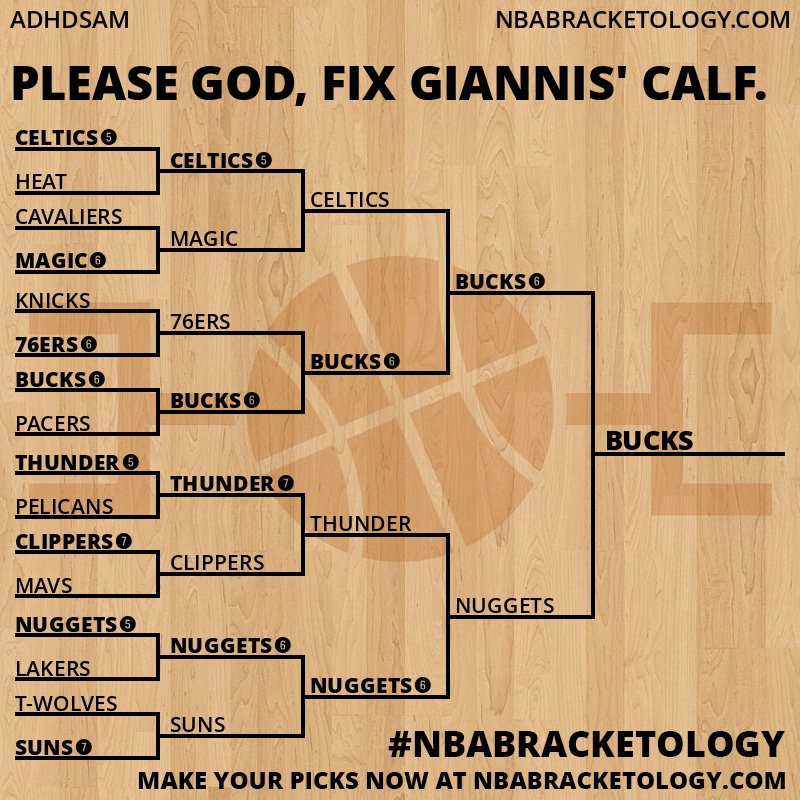 ADHDSAM

NBABRACKETOLOGY.COM

PLEASE GOD, FIX GIANNIS' CALF.

CELTICS 5
HEAT
CAVALIERS
MAGIC 6
KNICKS
76ERS 6
BUCKS 6
PACERS
THUNDER 5
PELICANS
CLIPPERS 7
MAVS
NUGGETS 5
LAKERS
T-WOLVES
SUNS 7

CELTICS 5
MAGIC
76ERS
BUCKS 6
THUNDER 7
CLIPPERS
NUGGETS 6
SUNS

CELTICS
BUCKS 6
THUNDER
NUGGETS 6

BUCKS 6
NUGGETS

BUCKS

#NBABRACKETOLOGY

MAKE YOUR PICKS NOW AT NBABRACKETOLOGY.COM